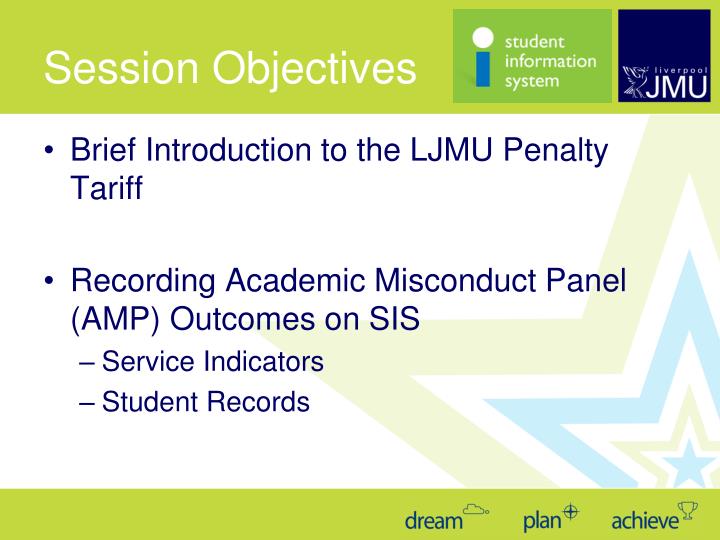 Session Objectives

student information system

liverpool JMU

• Brief Introduction to the LJMU Penalty Tariff

• Recording Academic Misconduct Panel (AMP) Outcomes on SIS
– Service Indicators
– Student Records

dream plan achieve